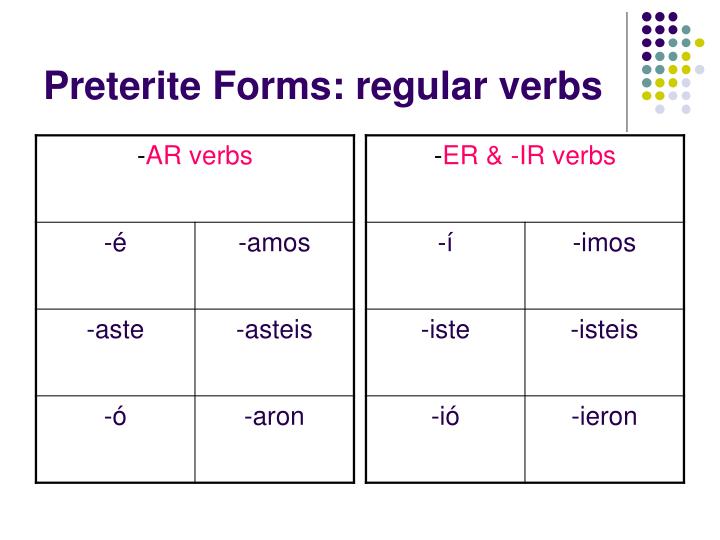 Preterite Forms: regular verbs

| -AR verbs | |
|---|---|
| -é | -amos |
| -aste | -asteis |
| -ó | -aron |

| -ER & -IR verbs | |
|---|---|
| -í | -imos |
| -iste | -isteis |
| -ió | -ieron |